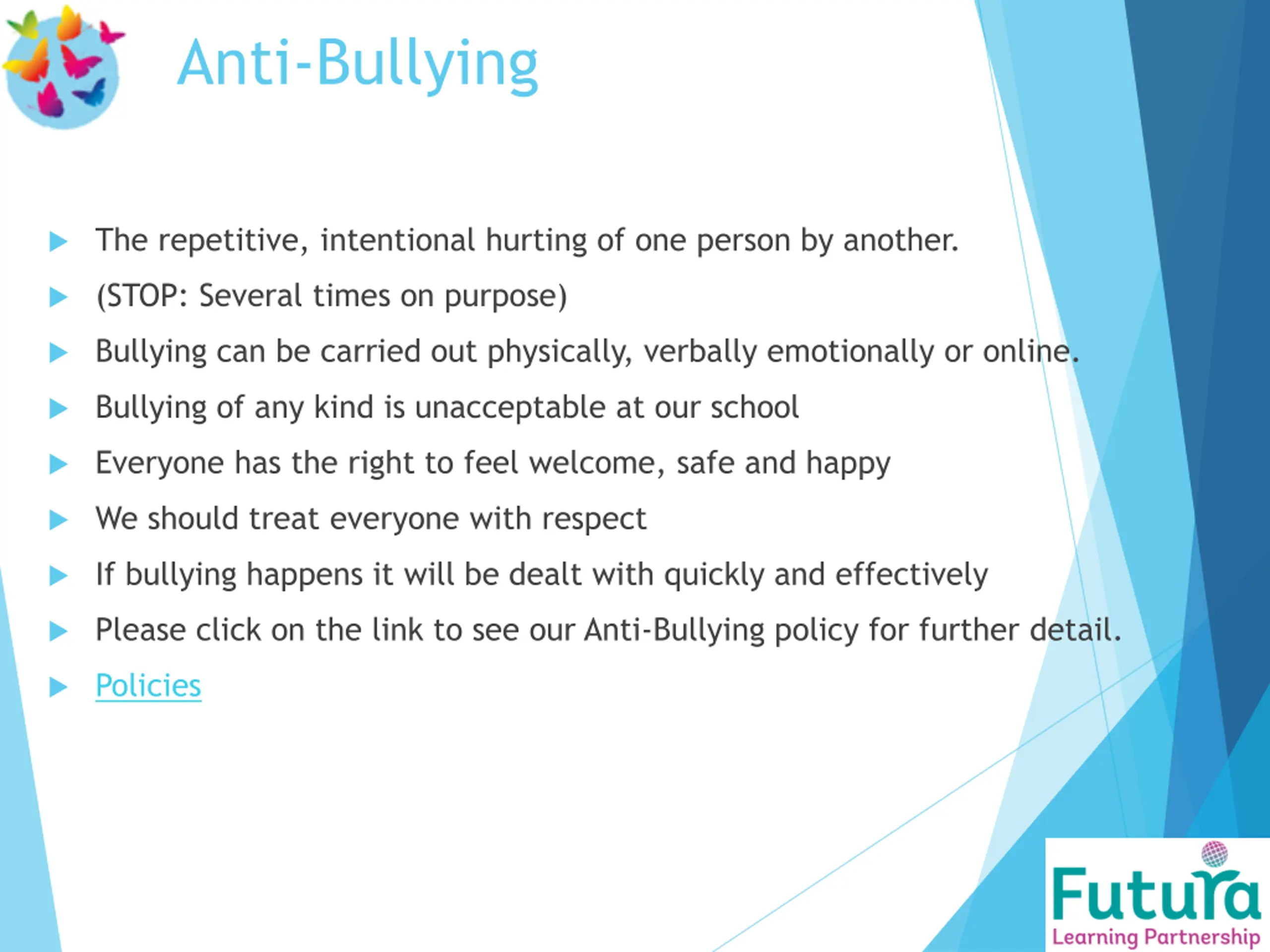 Anti-Bullying

The repetitive, intentional hurting of one person by another.

(STOP: Several times on purpose)

Bullying can be carried out physically, verbally emotionally or online.

Bullying of any kind is unacceptable at our school

Everyone has the right to feel welcome, safe and happy

We should treat everyone with respect

If bullying happens it will be dealt with quickly and effectively

Please click on the link to see our Anti-Bullying policy for further detail.

Policies

Futura
Learning Partnership